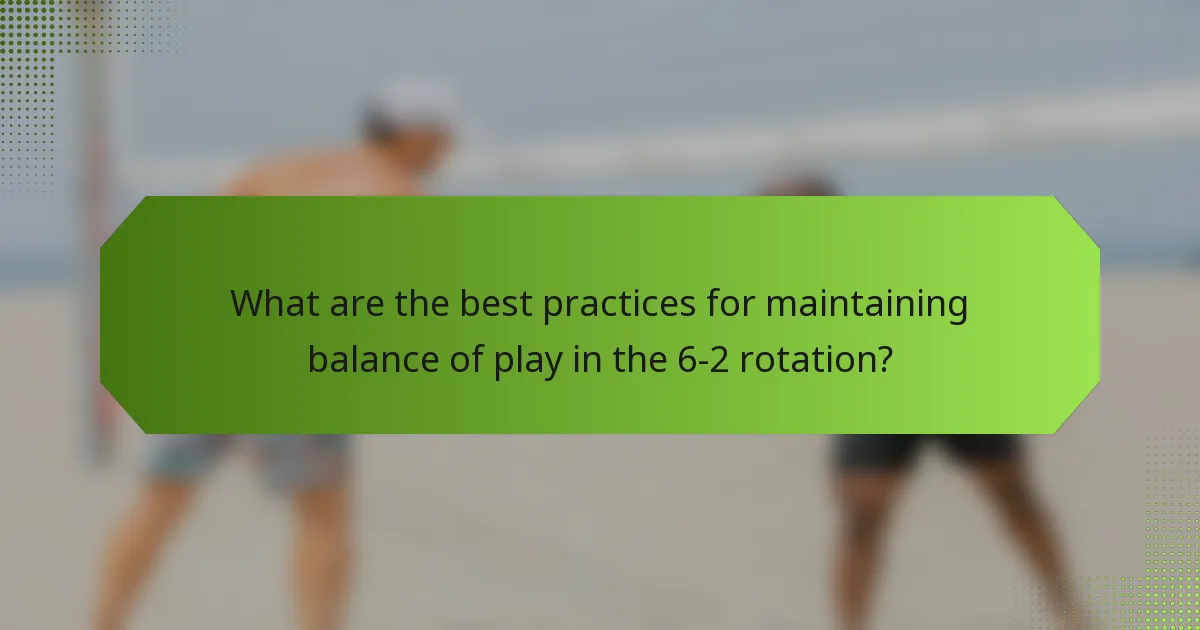 What are the best practices for maintaining balance of play in the 6-2 rotation?